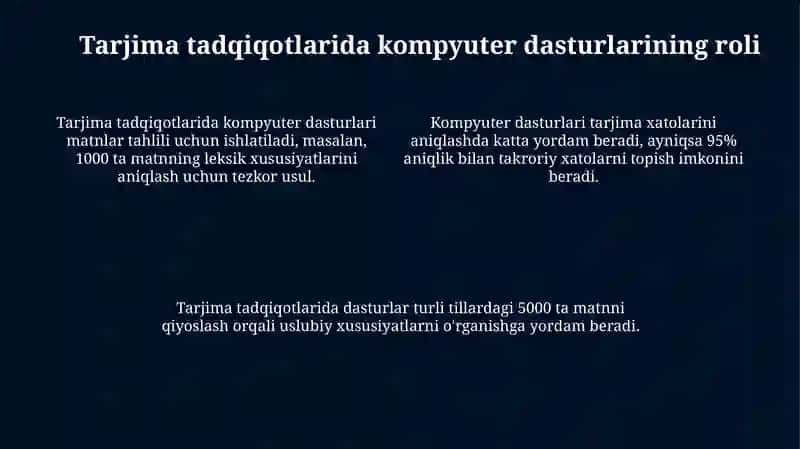 Tarjima tadqiqotlarida kompyuter dasturlarining roli

Tarjima tadqiqotlarida kompyuter dasturlari matnlar tahlili uchun ishlatiladi, masalan, 1000 ta matnning leksik xususiyatlarini aniqlash uchun tezkor usul.

Kompyuter dasturlari tarjima xatolarini aniqlashda katta yordam beradi, ayniqsa 95% aniqlik bilan takroriy xatolarni topish imkonini beradi.

Tarjima tadqiqotlarida dasturlar turli tillardagi 5000 ta matnni qiyoslash orqali uslubiy xususiyatlarni o'rganishga yordam beradi.